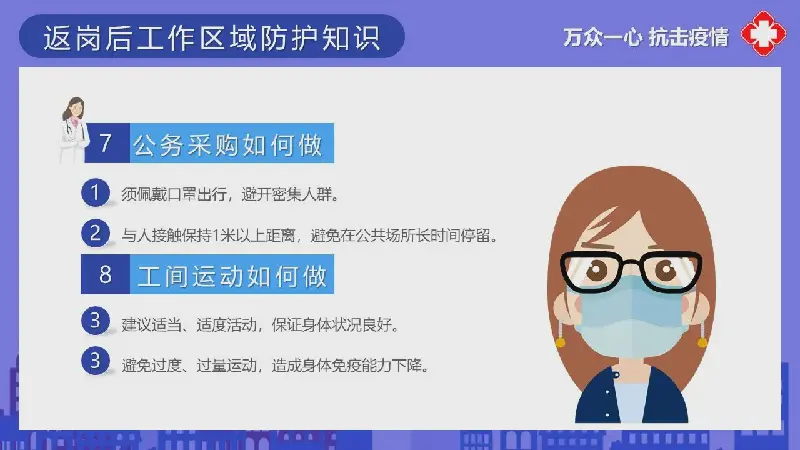 返岗后工作区域防护知识

万众一心 抗击疫情

7 公务采购如何做

1 须佩戴口罩出行，避开密集人群。

2 与人接触保持1米以上距离，避免在公共场所长时间停留。

8 工间运动如何做

3 建议适当、适度活动，保证身体状况良好。

3 避免过度、过量运动，造成身体免疫能力下降。